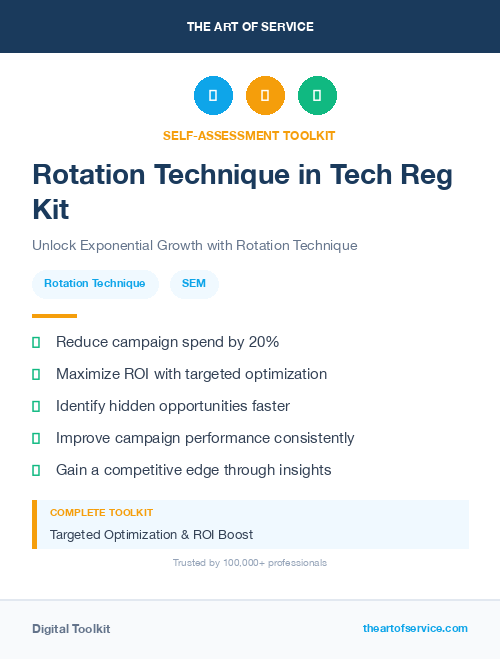 THE ART OF SERVICE

SELF-ASSESSMENT TOOLKIT

Rotation Technique in Tech Reg Kit

Unlock Exponential Growth with Rotation Technique

Rotation Technique

SEM

Reduce campaign spend by 20%

Maximize ROI with targeted optimization

Identify hidden opportunities faster

Improve campaign performance consistently

Gain a competitive edge through insights

COMPLETE TOOLKIT

Targeted Optimization & ROI Boost

Trusted by 100,000+ professionals

Digital Toolkit

theartofservice.com